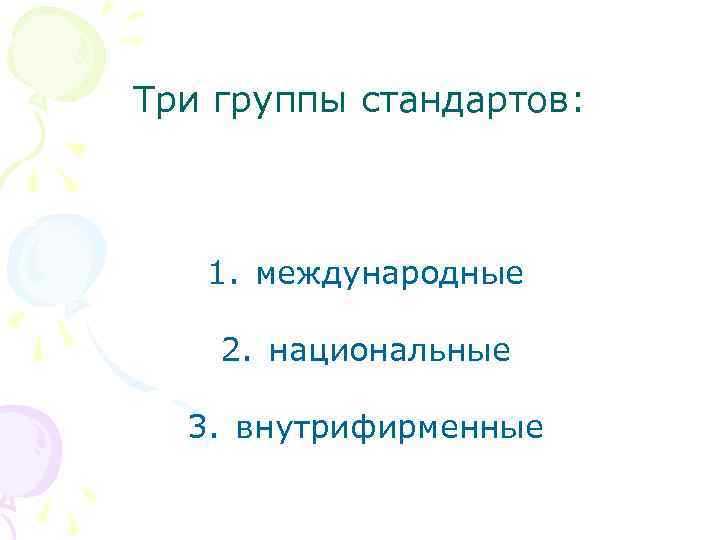 Три группы стандартов:

1. международные

2. национальные

3. внутрифирменные